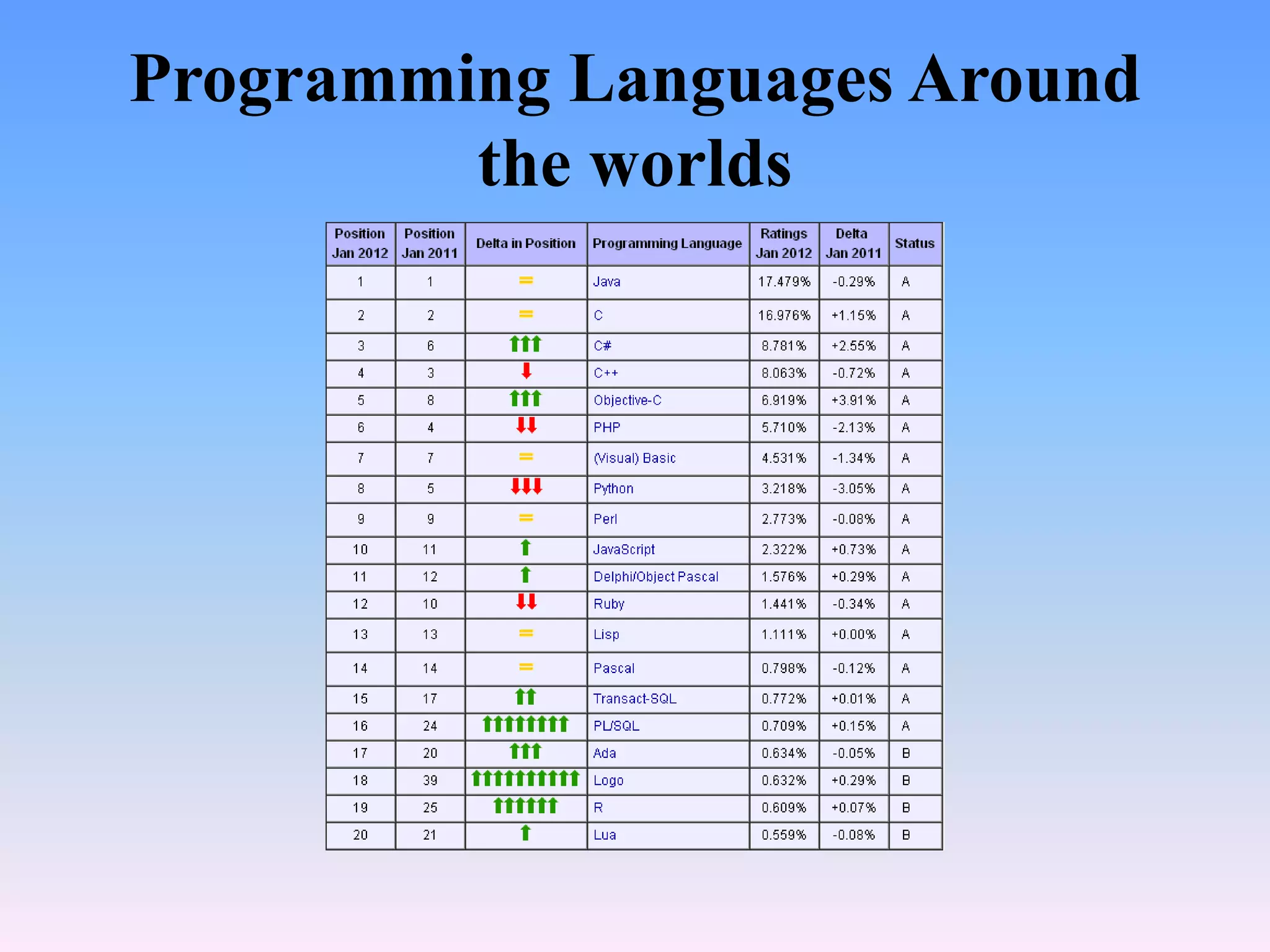 Programming Languages Around the worlds

| Position Jan 2012 | Position Jan 2011 | Delta in Position | Programming Language | Ratings Jan 2012 | Delta Jan 2011 | Status |
|---|---|---|---|---|---|---|
| 1 | 1 | = | Java | 17.479% | -0.29% | A |
| 2 | 2 | = | C | 16.976% | +1.15% | A |
| 3 | 6 | ↑↑↑ | C# | 8.781% | +2.55% | A |
| 4 | 3 | ↓ | C++ | 8.063% | -0.72% | A |
| 5 | 8 | ↑↑↑ | Objective-C | 6.919% | +3.91% | A |
| 6 | 4 | ↓↓ | PHP | 5.710% | -2.13% | A |
| 7 | 7 | = | (Visual) Basic | 4.531% | -1.34% | A |
| 8 | 5 | ↓↓↓ | Python | 3.218% | -3.05% | A |
| 9 | 9 | = | Perl | 2.773% | -0.08% | A |
| 10 | 11 | ↑ | JavaScript | 2.322% | +0.73% | A |
| 11 | 12 | ↑ | Delphi/Object Pascal | 1.576% | +0.29% | A |
| 12 | 10 | ↓↓ | Ruby | 1.441% | -0.34% | A |
| 13 | 13 | = | Lisp | 1.111% | +0.00% | A |
| 14 | 14 | = | Pascal | 0.798% | -0.12% | A |
| 15 | 17 | ↑↑ | Transact-SQL | 0.772% | +0.01% | A |
| 16 | 24 | ↑↑↑↑↑↑↑↑ | PL/SQL | 0.709% | +0.15% | A |
| 17 | 20 | ↑↑↑ | Ada | 0.634% | -0.05% | B |
| 18 | 39 | ↑↑↑↑↑↑↑↑↑↑ | Logo | 0.632% | +0.29% | B |
| 19 | 25 | ↑↑↑↑↑↑ | R | 0.609% | +0.07% | B |
| 20 | 21 | ↑ | Lua | 0.559% | -0.08% | B |